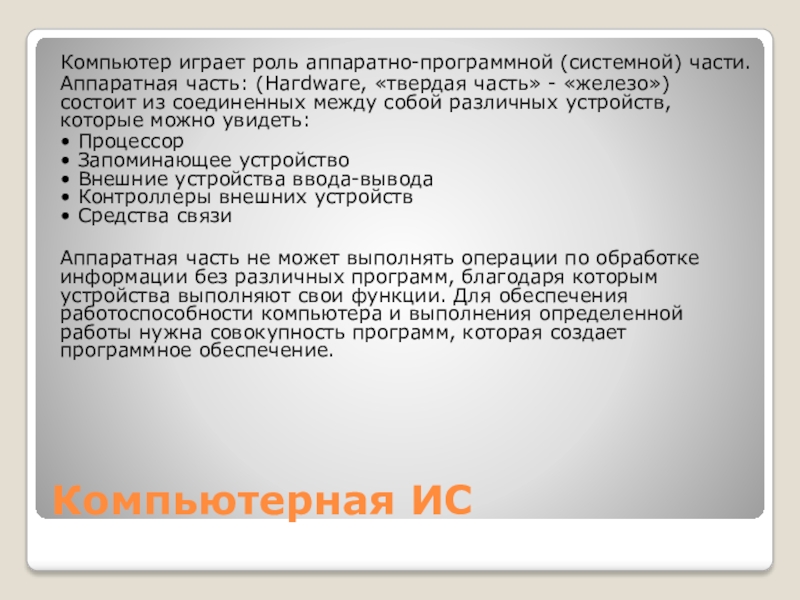 Компьютер играет роль аппаратно-программной (системной) части.

Аппаратная часть: (Hardware, «твердая часть» - «железо») состоит из соединенных между собой различных устройств, которые можно увидеть:

• Процессор
• Запоминающее устройство
• Внешние устройства ввода-вывода
• Контроллеры внешних устройств
• Средства связи

Аппаратная часть не может выполнять операции по обработке информации без различных программ, благодаря которым устройства выполняют свои функции. Для обеспечения работоспособности компьютера и выполнения определенной работы нужна совокупность программ, которая создает программное обеспечение.

Компьютерная ИС